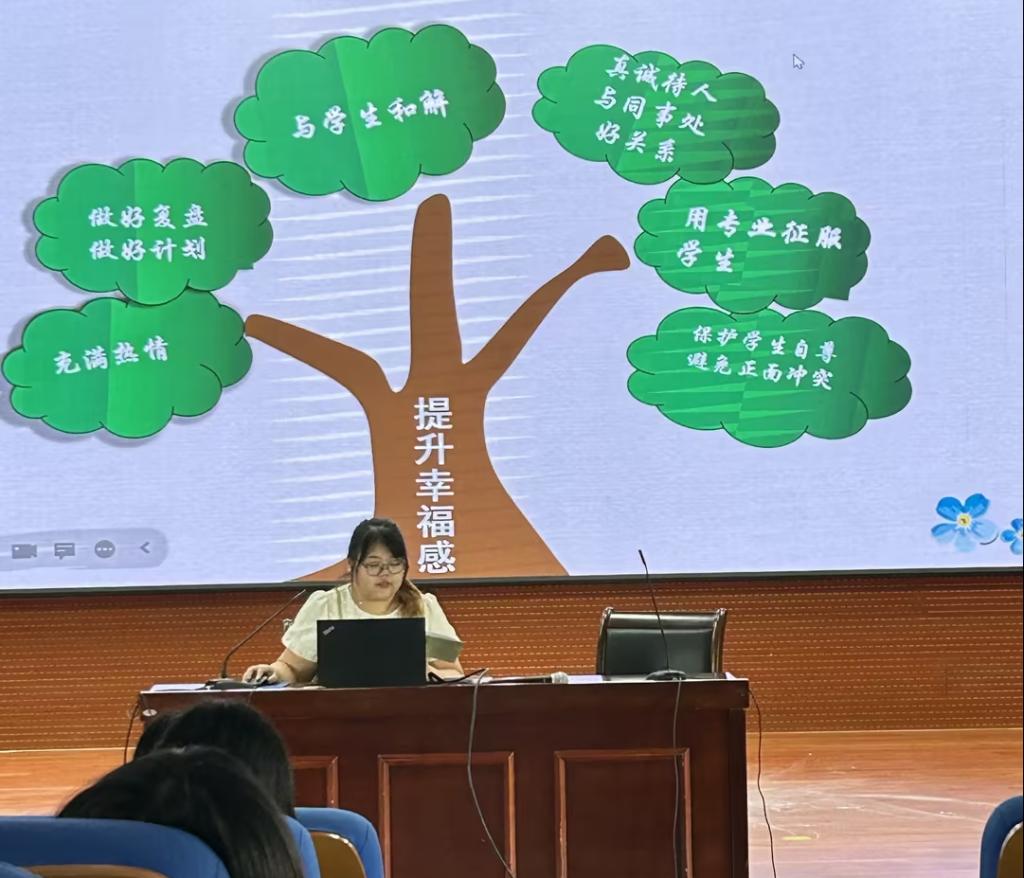 与学生和解

真诚待人
与同事处
好关系

做好复盘
做好计划

用专业征服
学生

充满热情

保护学生自尊
避免正面冲突

提升幸福感